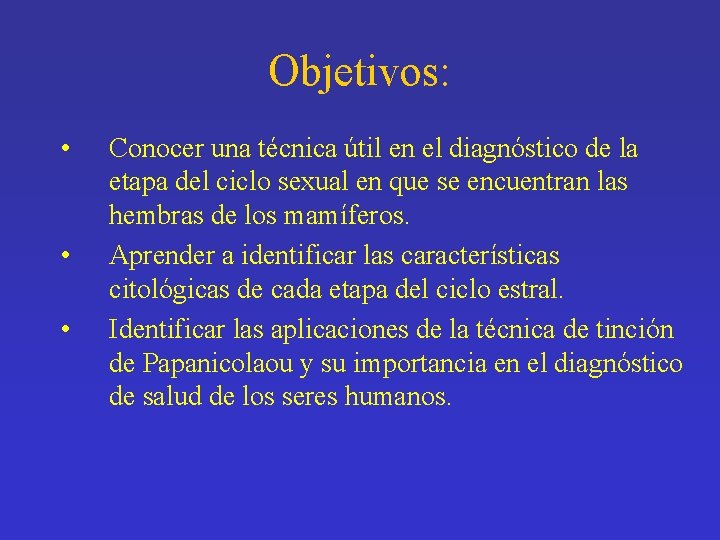 Objetivos:

• Conocer una técnica útil en el diagnóstico de la etapa del ciclo sexual en que se encuentran las hembras de los mamíferos.
• Aprender a identificar las características citológicas de cada etapa del ciclo estral.
• Identificar las aplicaciones de la técnica de tinción de Papanicolaou y su importancia en el diagnóstico de salud de los seres humanos.